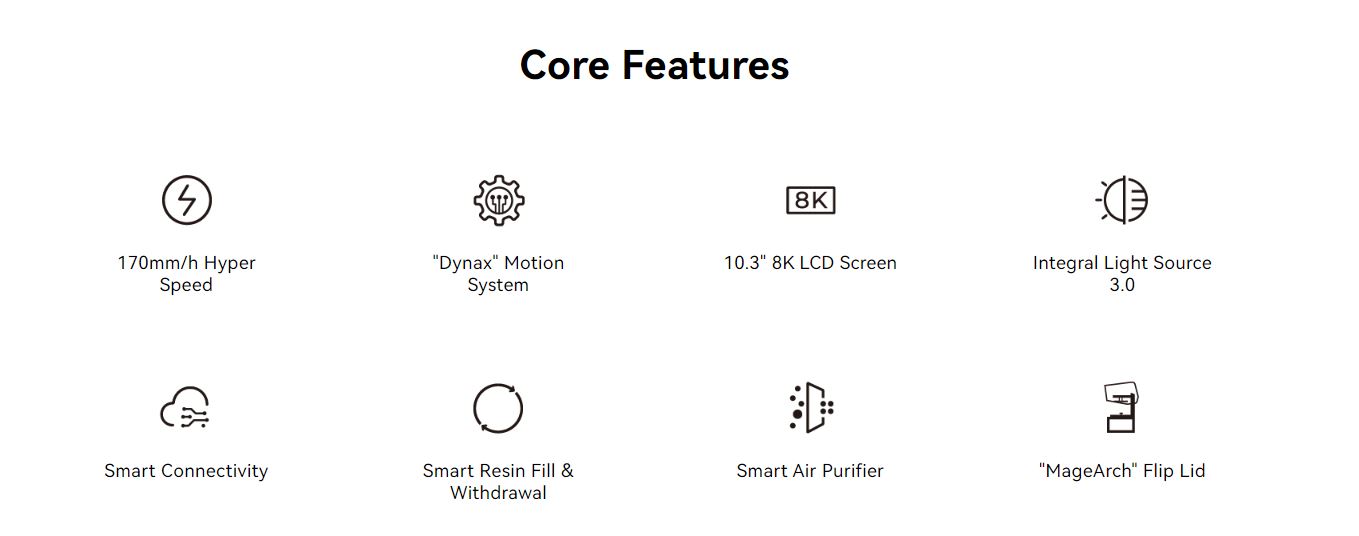 Core Features

170mm/h Hyper Speed

"Dynax" Motion System

8K

10.3" 8K LCD Screen

Integral Light Source 3.0

Smart Connectivity

Smart Resin Fill & Withdrawal

Smart Air Purifier

"MageArch" Flip Lid